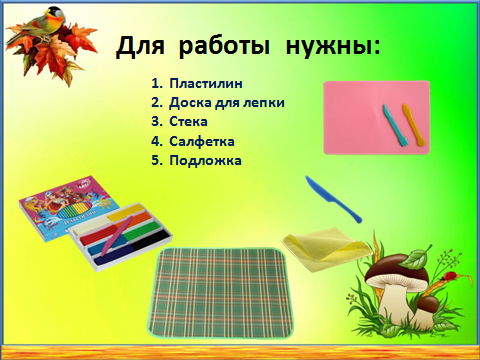 Для работы нужны:

1. Пластилин
2. Доска для лепки
3. Стека
4. Салфетка
5. Подложка

Пластилин